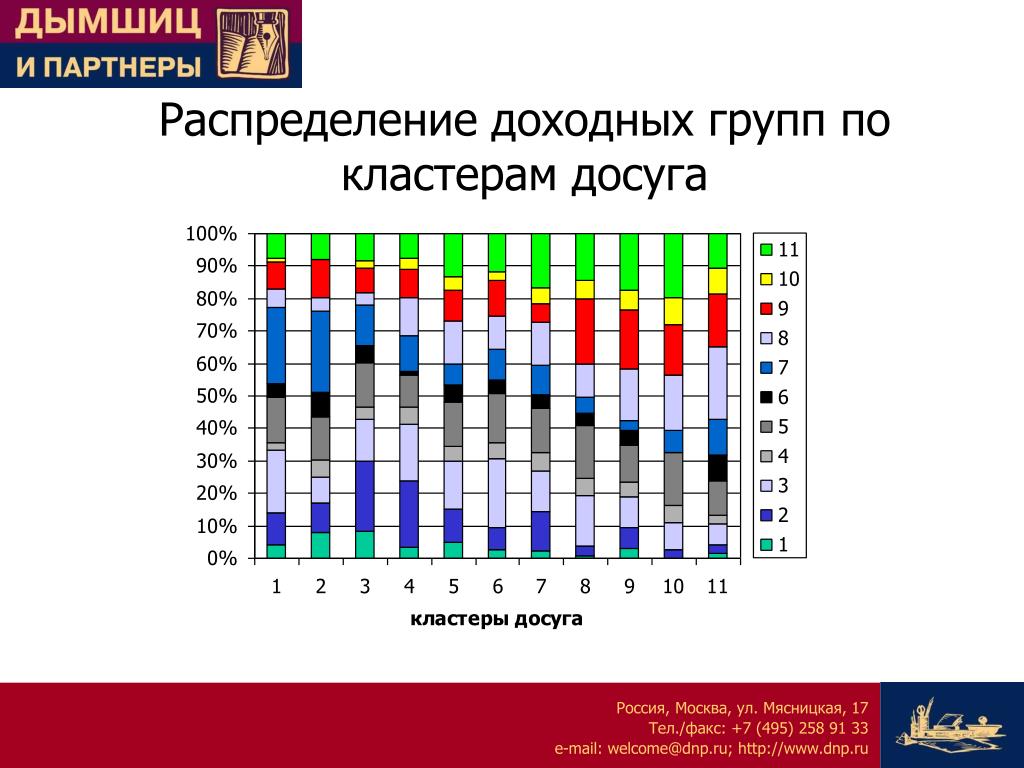 ДЫМШИЦ
И ПАРТНЕРЫ

Распределение доходных групп по кластерам досуга

100%
90%
80%
70%
60%
50%
40%
30%
20%
10%
0%

1 2 3 4 5 6 7 8 9 10 11

кластеры досуга

11
10
9
8
7
6
5
4
3
2
1

Россия, Москва, ул. Мясницкая, 17
Тел./факс: +7 (495) 258 91 33
e-mail: welcome@dnp.ru; http://www.dnp.ru